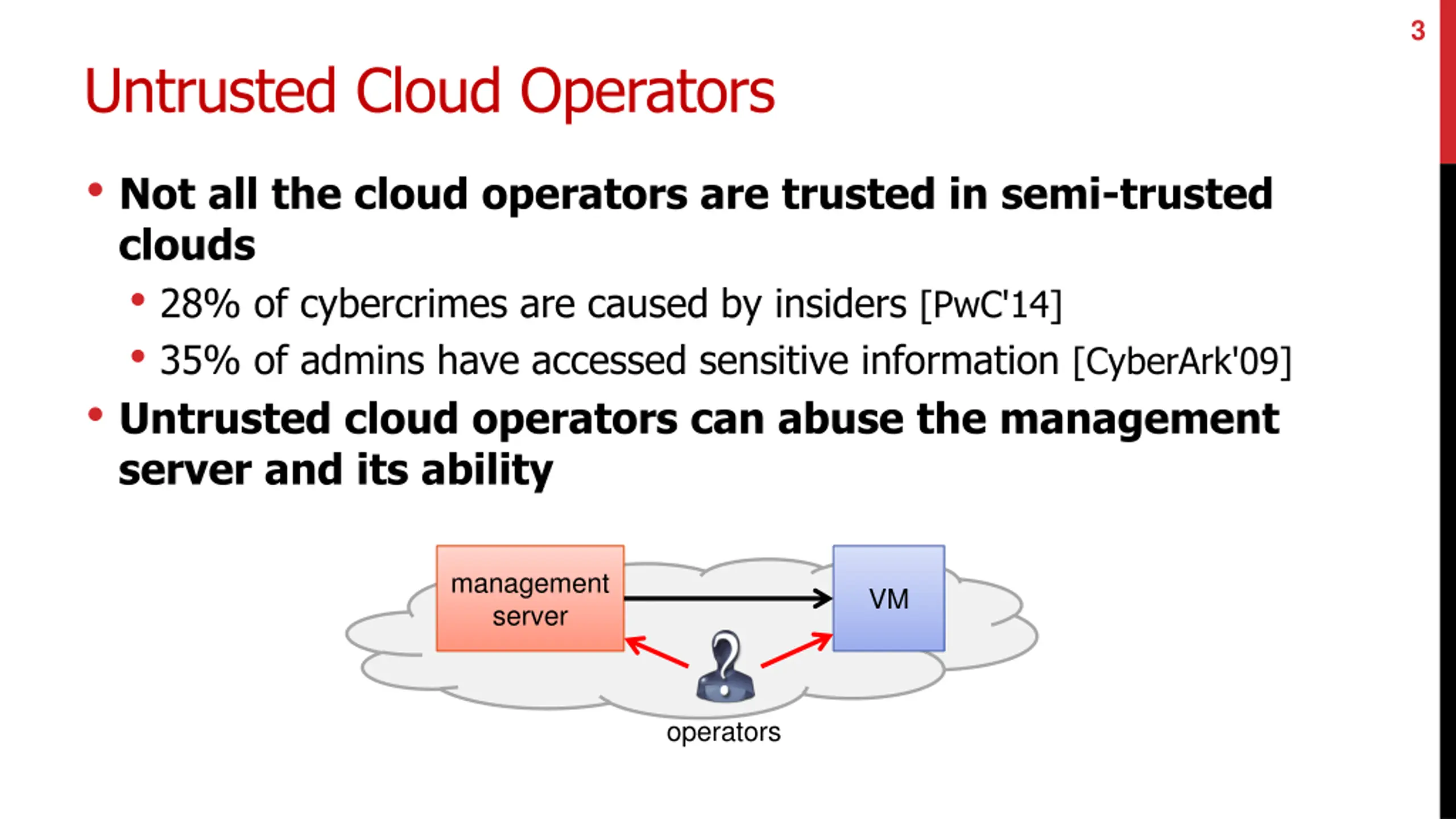 3

Untrusted Cloud Operators

• Not all the cloud operators are trusted in semi-trusted clouds
  • 28% of cybercrimes are caused by insiders [PwC'14]
  • 35% of admins have accessed sensitive information [CyberArk'09]
• Untrusted cloud operators can abuse the management server and its ability

management server

VM

operators